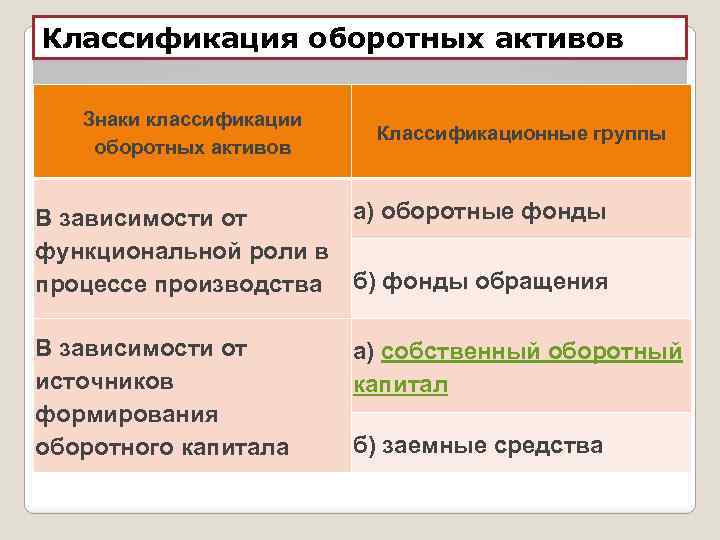 Классификация оборотных активов

| Знаки классификации оборотных активов | Классификационные группы |
|---|---|
| В зависимости от функциональной роли в процессе производства | а) оборотные фонды |
| | б) фонды обращения |
| В зависимости от источников формирования оборотного капитала | а) собственный оборотный капитал |
| | б) заемные средства |